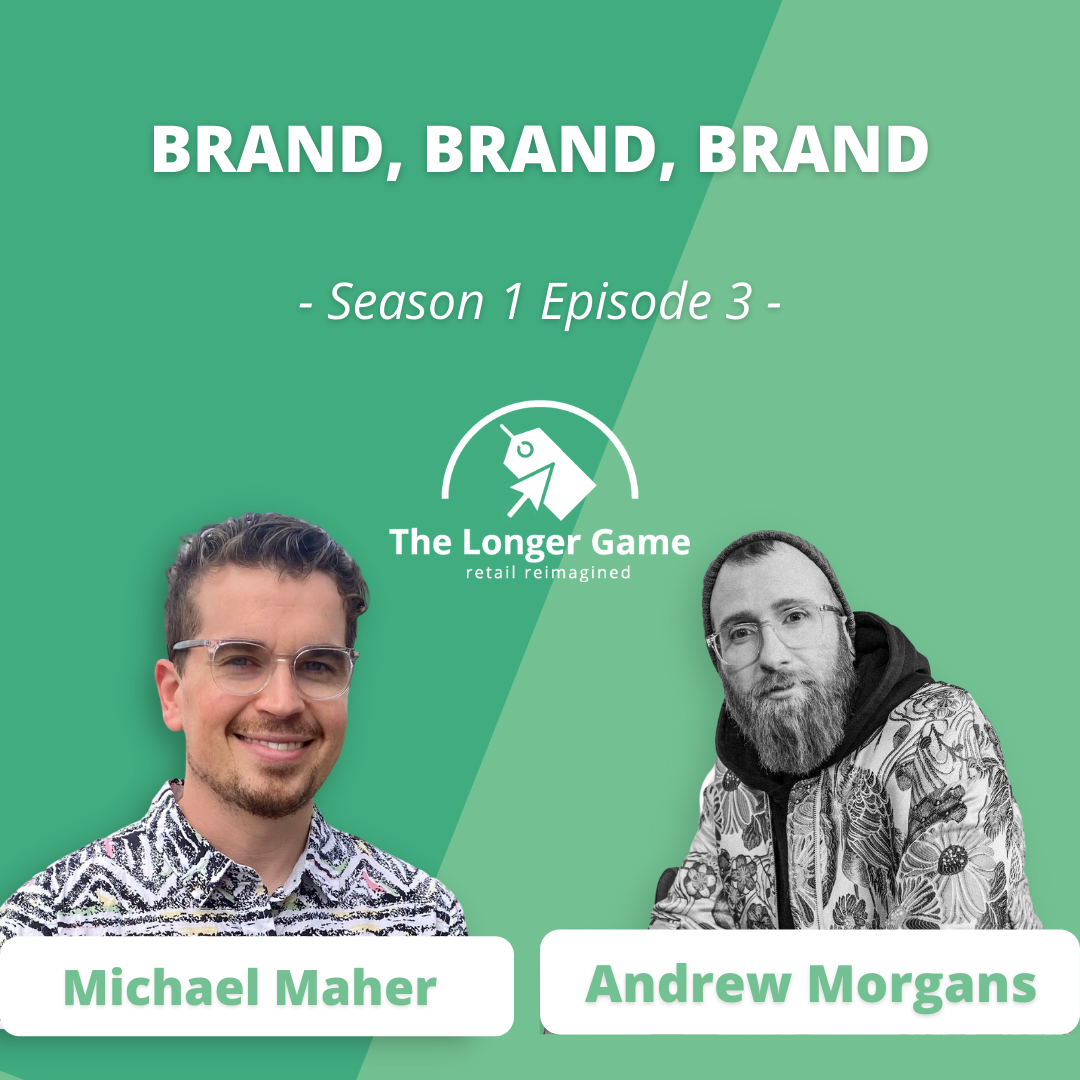 BRAND, BRAND, BRAND

- Season 1 Episode 3 -

The Longer Game
retail reimagined

Michael Maher

Andrew Morgans